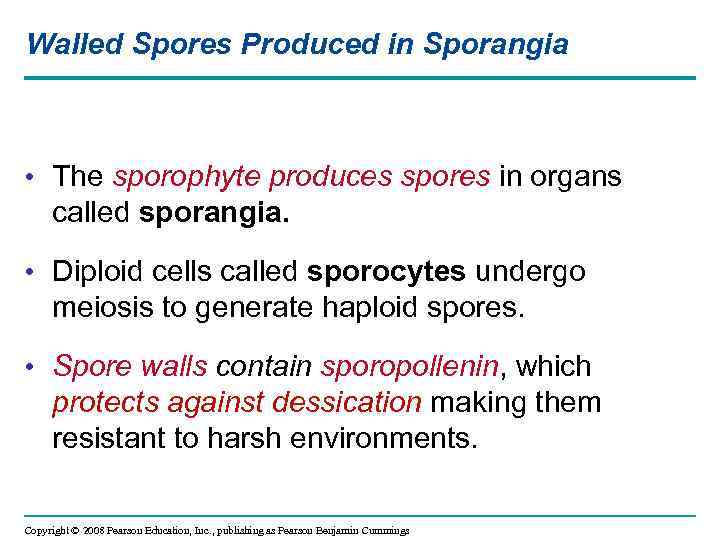 Walled Spores Produced in Sporangia

• The sporophyte produces spores in organs called sporangia.

• Diploid cells called sporocytes undergo meiosis to generate haploid spores.

• Spore walls contain sporopollenin, which protects against dessication making them resistant to harsh environments.

Copyright © 2008 Pearson Education, Inc., publishing as Pearson Benjamin Cummings